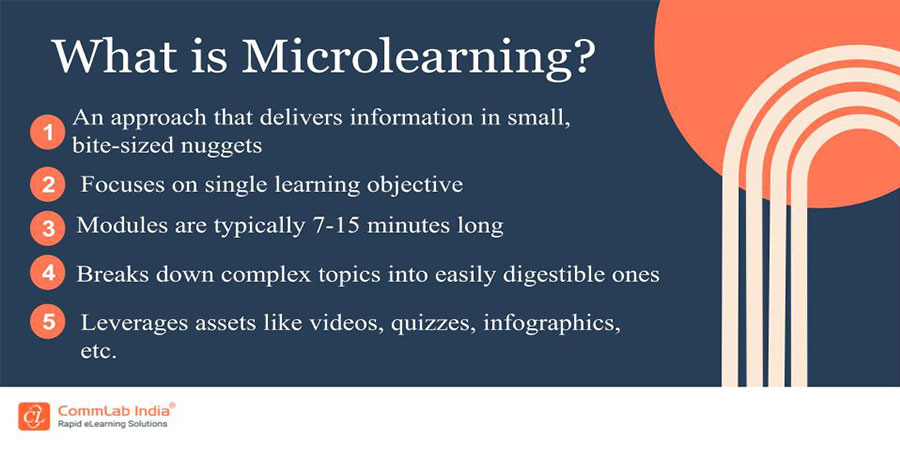 What is Microlearning?

1 An approach that delivers information in small, bite-sized nuggets

2 Focuses on single learning objective

3 Modules are typically 7-15 minutes long

4 Breaks down complex topics into easily digestible ones

5 Leverages assets like videos, quizzes, infographics, etc.

CommLab India®
Rapid eLearning Solutions